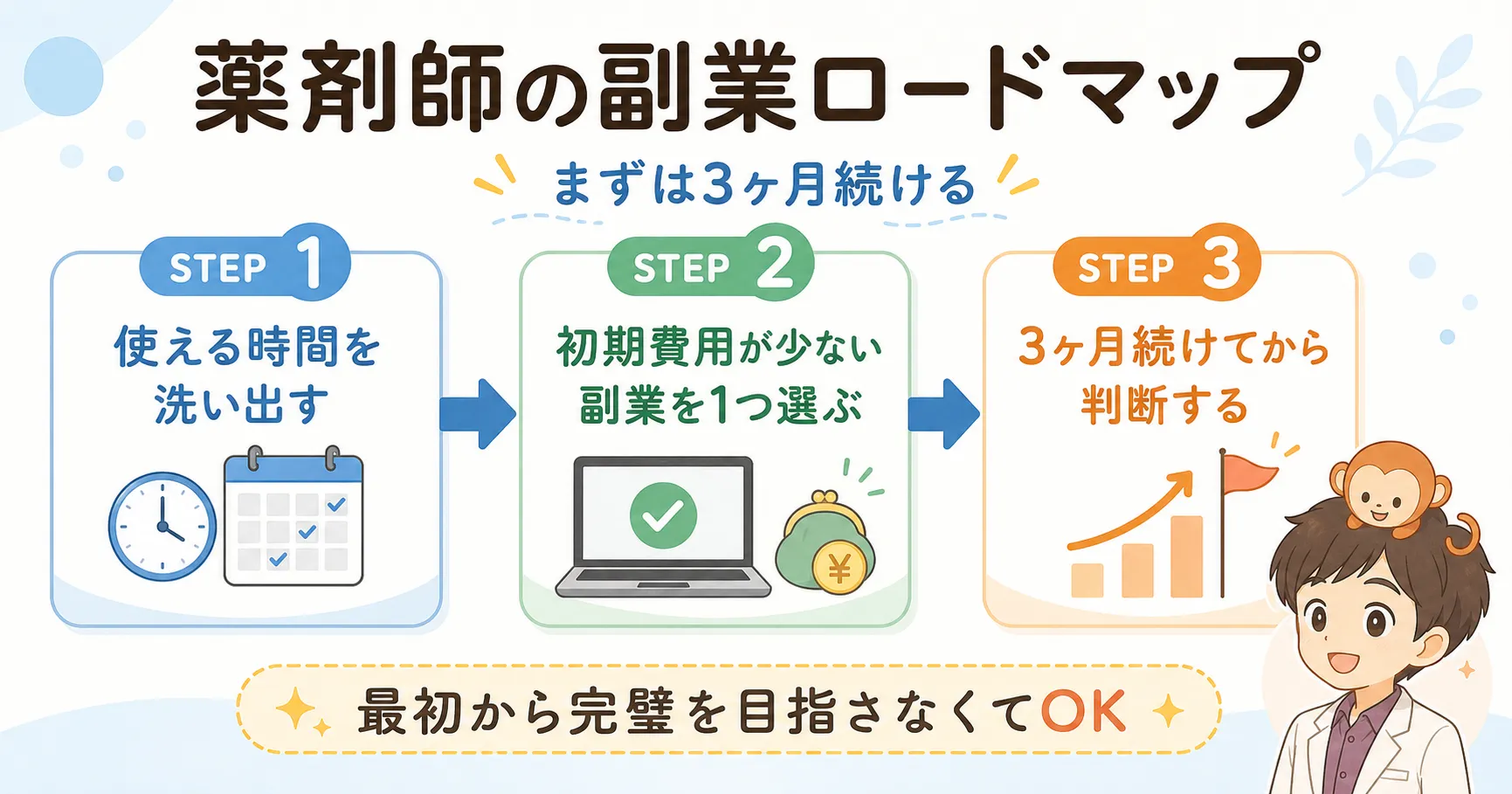 薬剤師の副業ロードマップ

まずは3ヶ月続ける

STEP 1
使える時間を洗い出す

STEP 2
初期費用が少ない副業を1つ選ぶ

¥

STEP 3
3ヶ月続けてから判断する

最初から完璧を目指さなくてOK